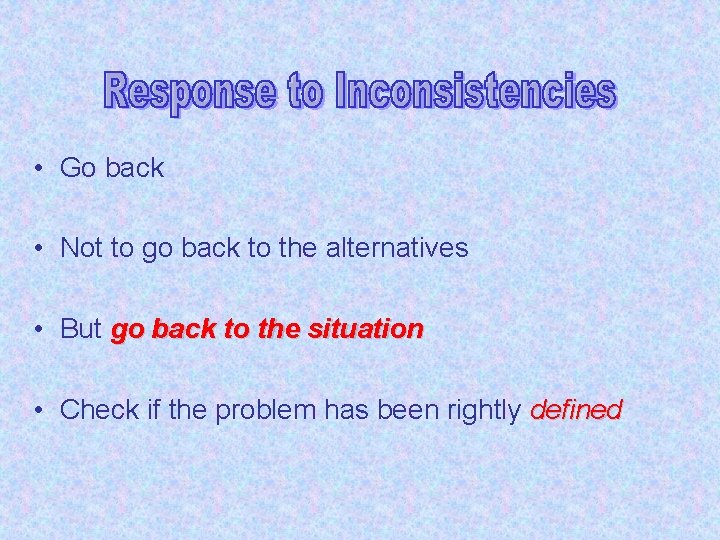 Response to Inconsistencies

• Go back

• Not to go back to the alternatives

• But go back to the situation

• Check if the problem has been rightly defined